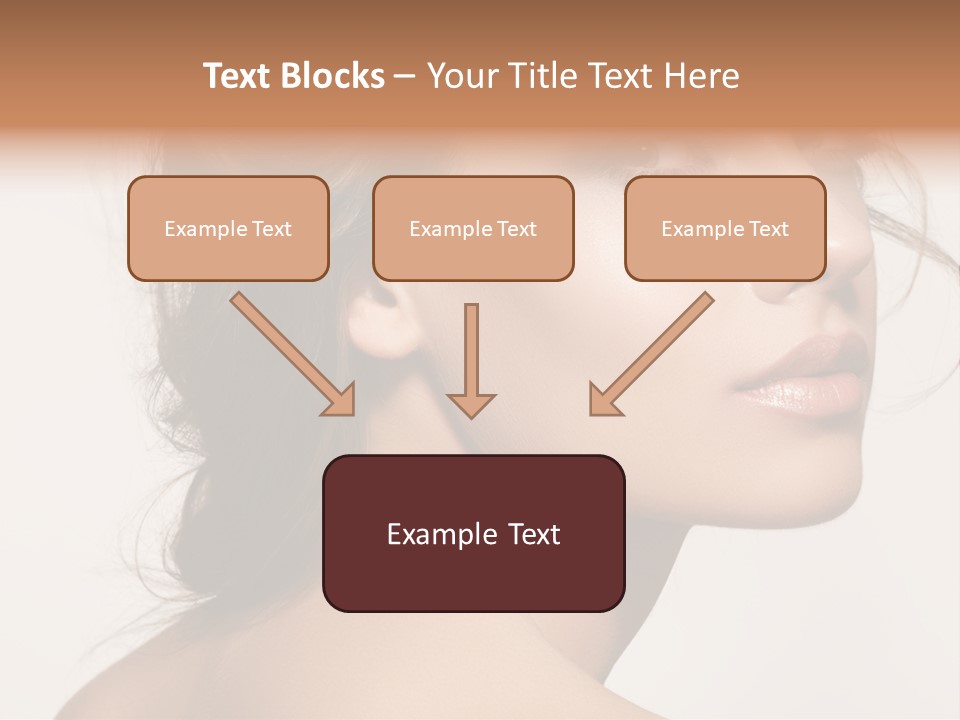 Text Blocks – Your Title Text Here

Example Text

Example Text

Example Text

Example Text